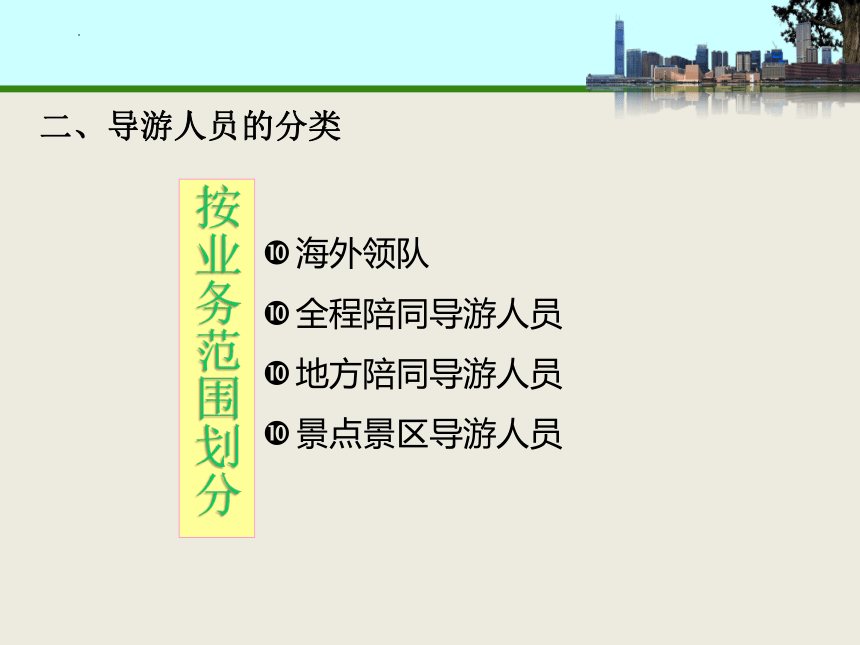 二、导游人员的分类

按业务范围划分

❿ 海外领队
❿ 全程陪同导游人员
❿ 地方陪同导游人员
❿ 景点景区导游人员